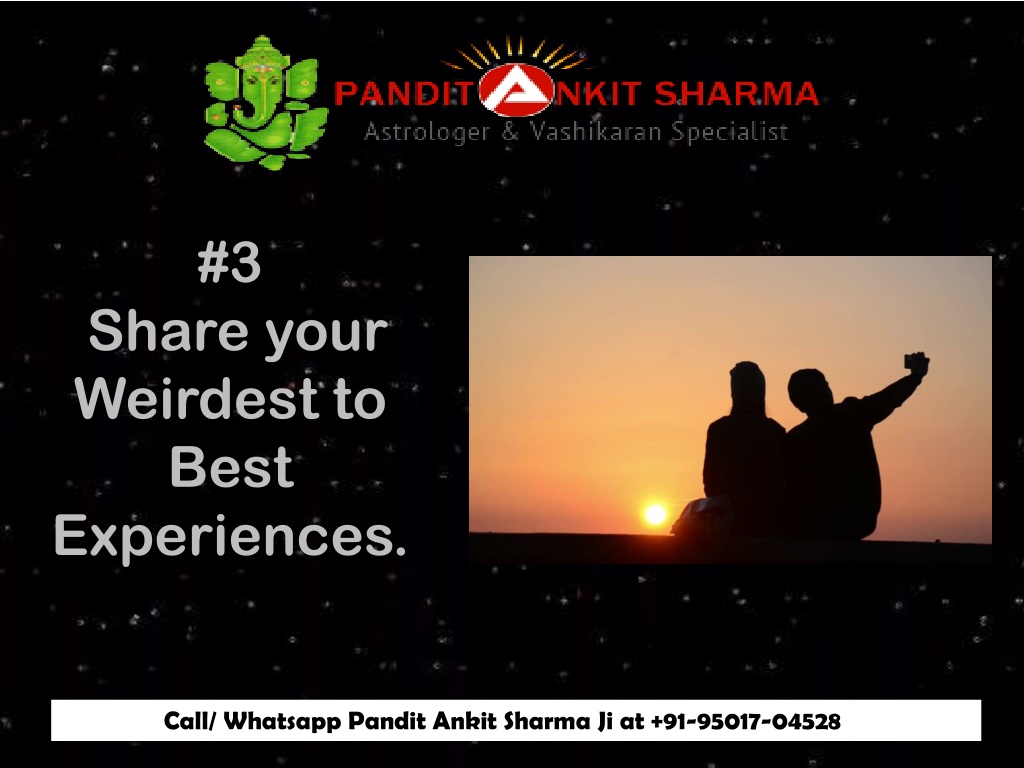 PANDIT ANKIT SHARMA
Astrologer & Vashikaran Specialist

#3
Share your Weirdest to Best Experiences.

Call/ Whatsapp Pandit Ankit Sharma Ji at +91-95017-04528